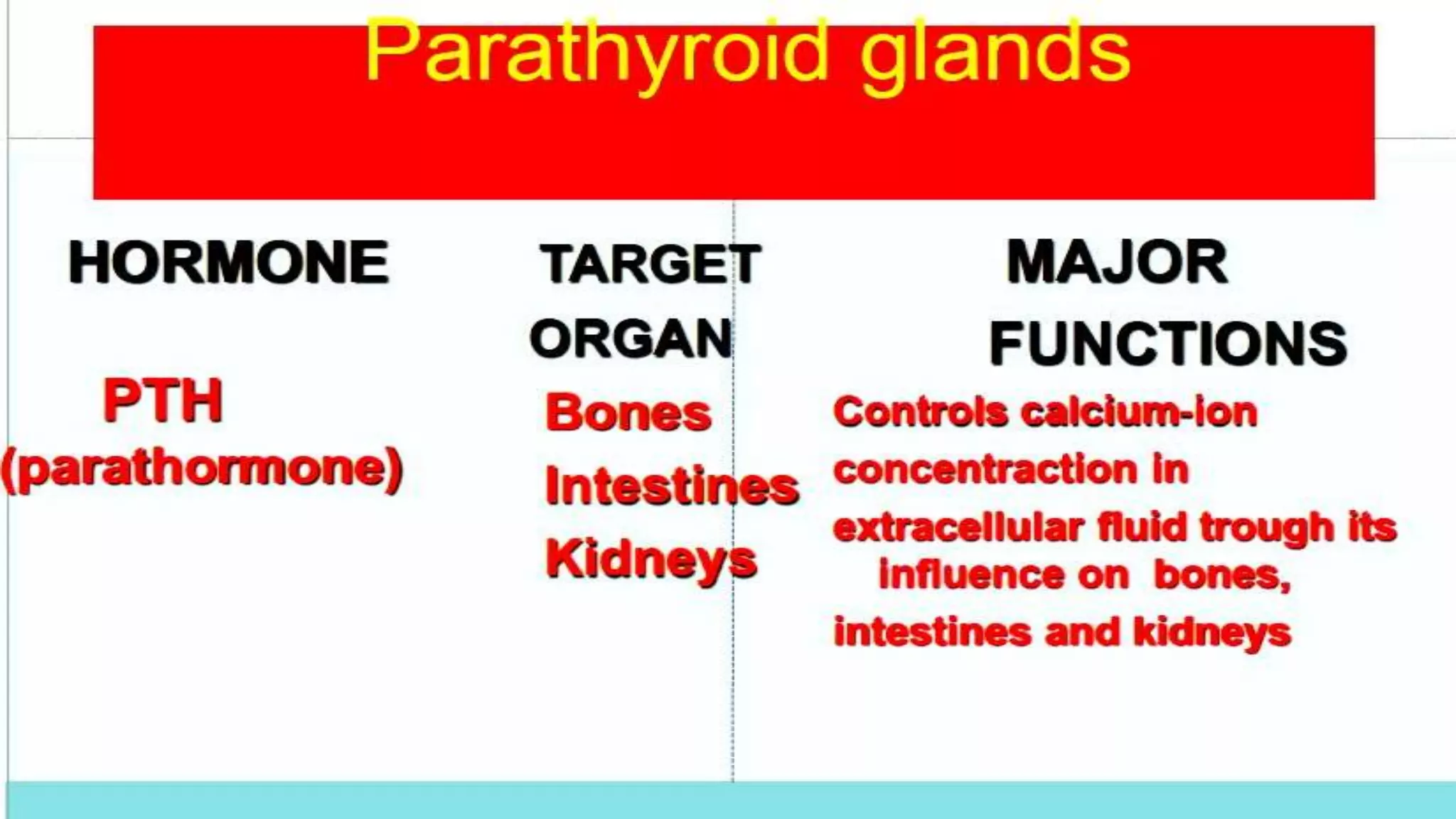 Parathyroid glands

| HORMONE | TARGET ORGAN | MAJOR FUNCTIONS |
|---|---|---|
| PTH (parathormone) | Bones Intestines Kidneys | Controls calcium-ion concentraction in extracellular fluid trough its influence on bones, intestines and kidneys |